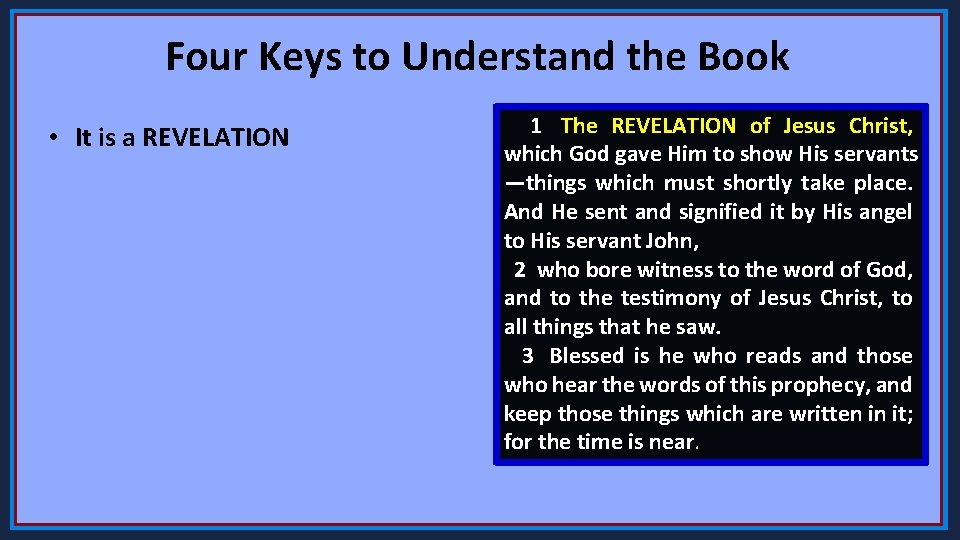 Four Keys to Understand the Book

• It is a REVELATION

1 The REVELATION of Jesus Christ, which God gave Him to show His servants —things which must shortly take place. And He sent and signified it by His angel to His servant John,

2 who bore witness to the word of God, and to the testimony of Jesus Christ, to all things that he saw.

3 Blessed is he who reads and those who hear the words of this prophecy, and keep those things which are written in it; for the time is near.